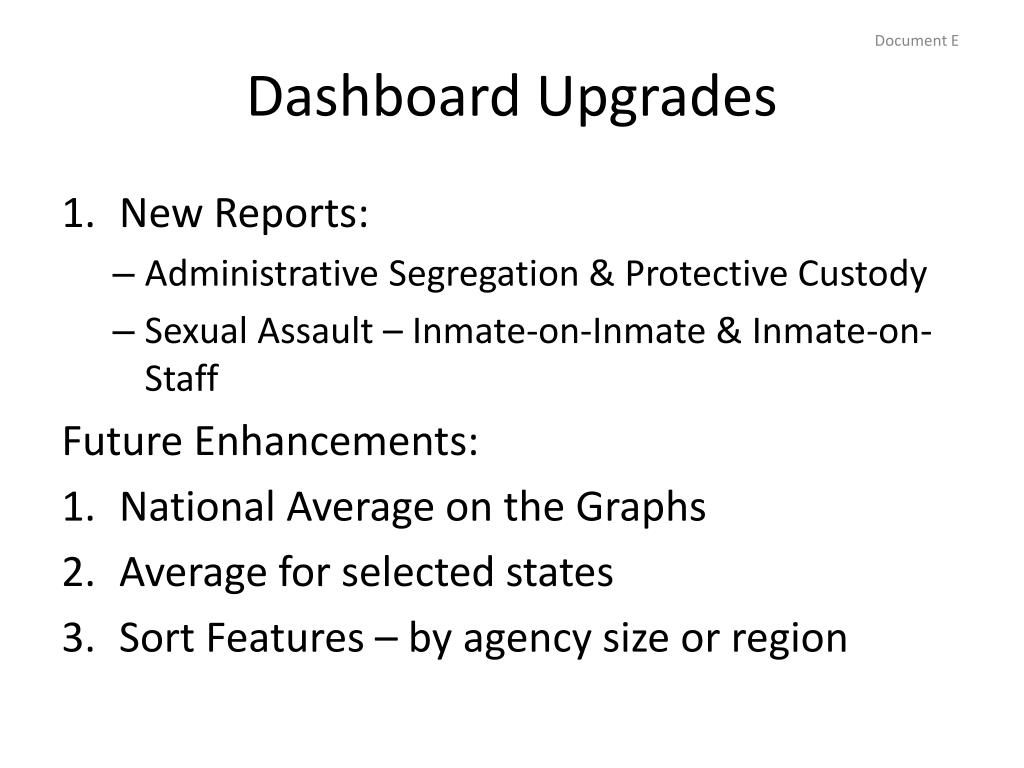 Document E

Dashboard Upgrades

1. New Reports:
– Administrative Segregation & Protective Custody
– Sexual Assault – Inmate-on-Inmate & Inmate-on-Staff

Future Enhancements:
1. National Average on the Graphs
2. Average for selected states
3. Sort Features – by agency size or region